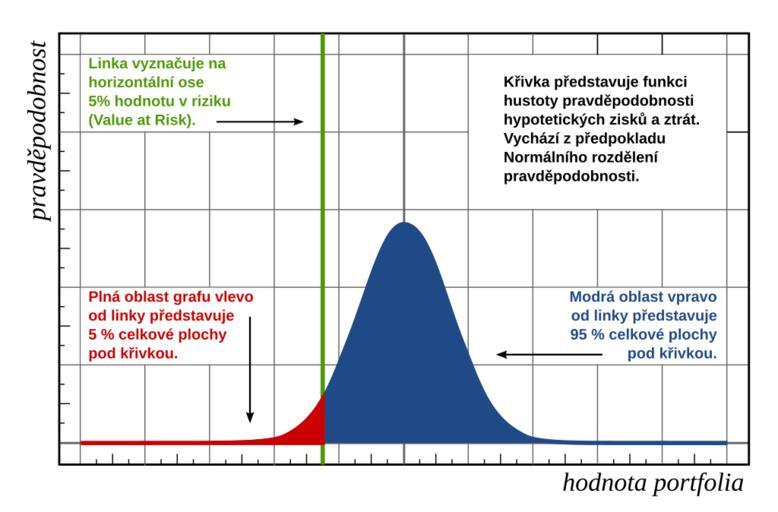 pravděpodobnost

Linka vyznačuje na horizontální ose 5% hodnotu v riziku (Value at Risk).

Křivka představuje funkci hustoty pravděpodobnosti hypotetických zisků a ztrát. Vychází z předpokladu Normálního rozdělení pravděpodobnosti.

Plná oblast grafu vlevo od linky představuje 5 % celkové plochy pod křivkou.

Modrá oblast vpravo od linky představuje 95 % celkové plochy pod křivkou.

hodnota portfolia